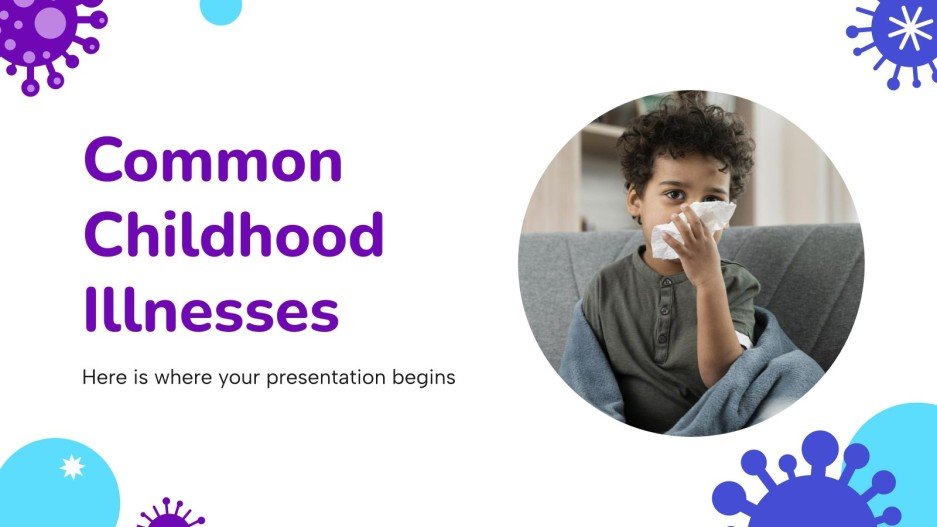 Common Childhood Illnesses

Here is where your presentation begins